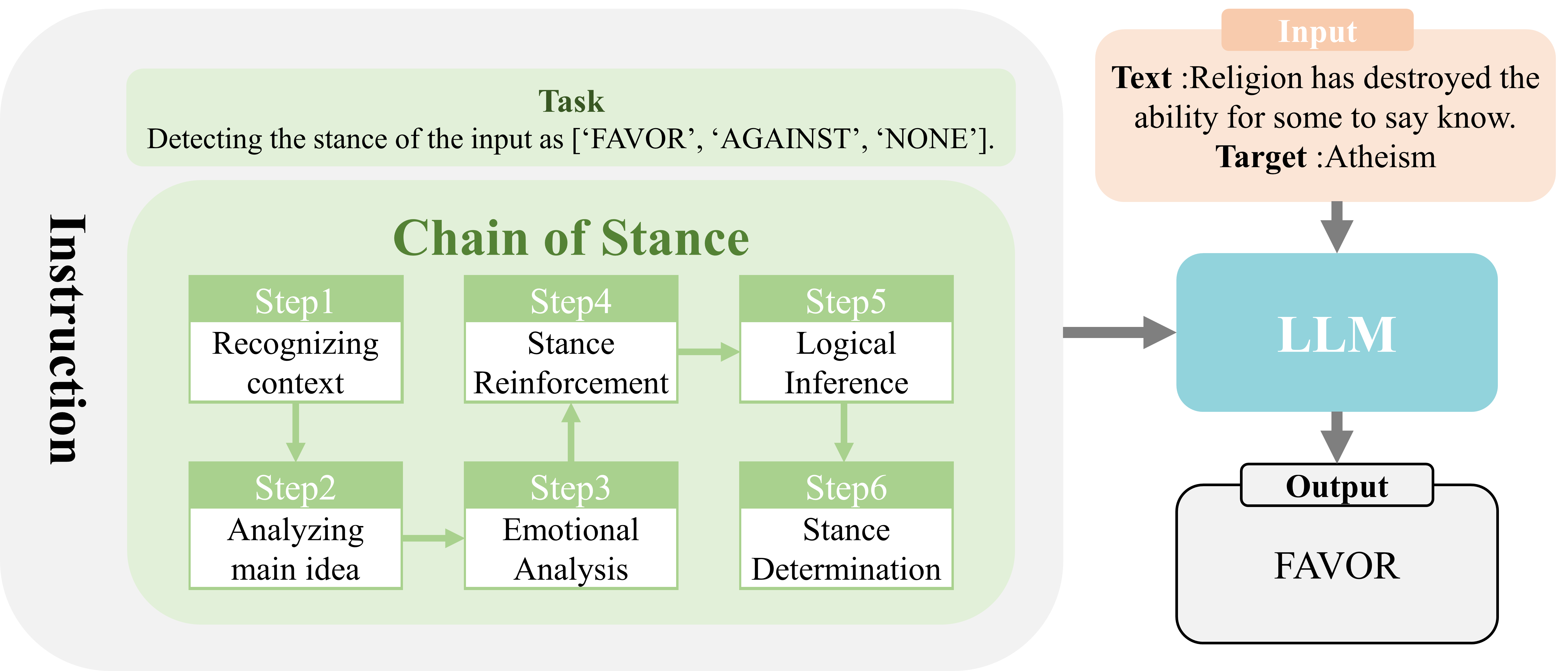 Instruction

Task
Detecting the stance of the input as [‘FAVOR’, ‘AGAINST’, ‘NONE’].

Chain of Stance

Step1
Recognizing context

Step2
Analyzing main idea

Step3
Emotional Analysis

Step4
Stance Reinforcement

Step5
Logical Inference

Step6
Stance Determination

Input
Text :Religion has destroyed the ability for some to say know.
Target :Atheism

LLM

Output
FAVOR